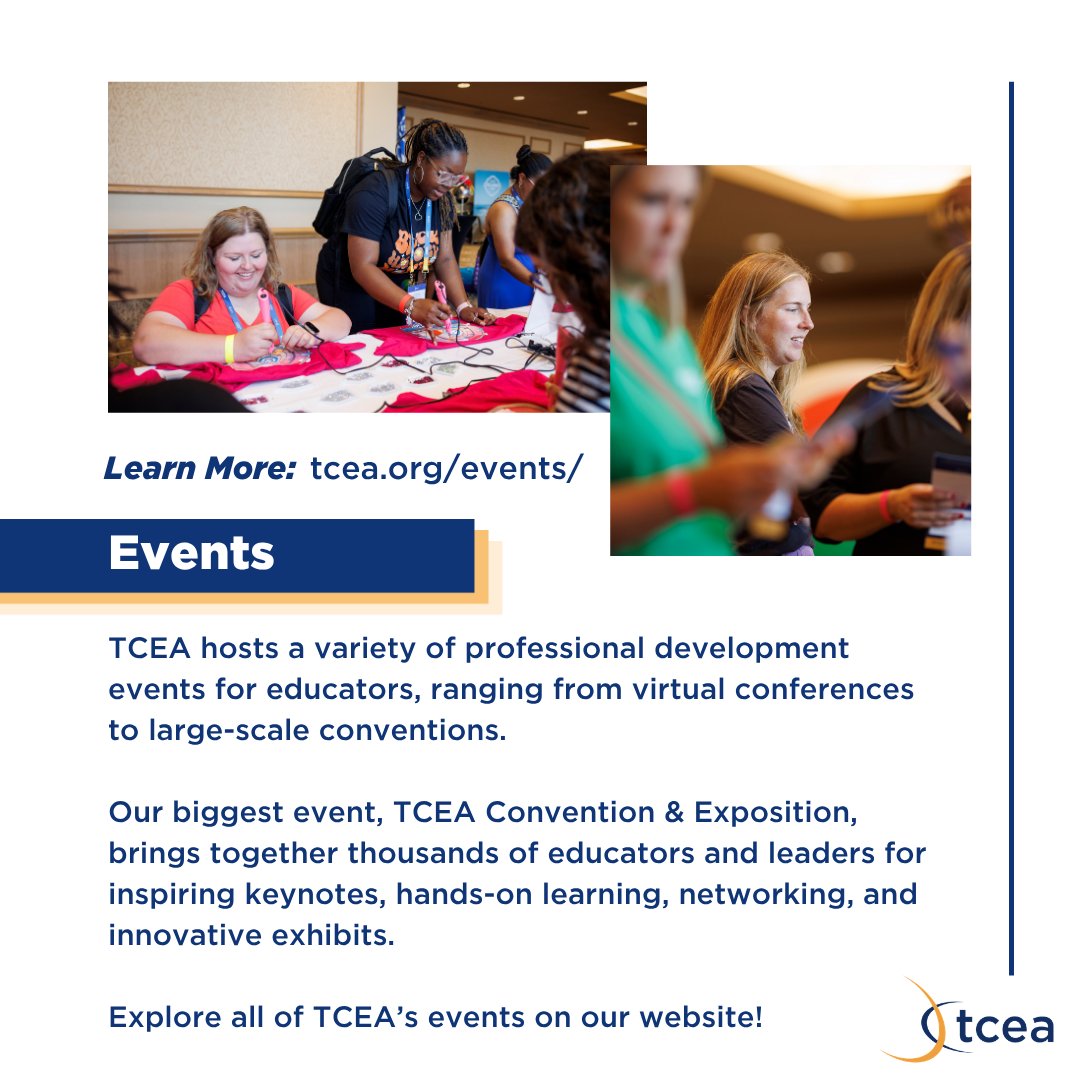 Learn More: tcea.org/events/

Events

TCEA hosts a variety of professional development events for educators, ranging from virtual conferences to large-scale conventions.

Our biggest event, TCEA Convention & Exposition, brings together thousands of educators and leaders for inspiring keynotes, hands-on learning, networking, and innovative exhibits.

Explore all of TCEA's events on our website!

tcea